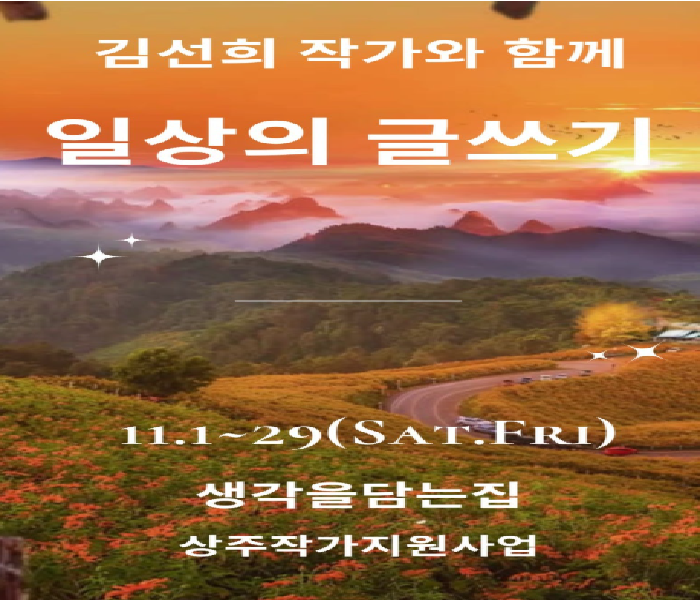 김선희 작가와 함께

일상의 글쓰기

11.1~29(SAT.FRI)

생각을담는집

상주작가지원사업